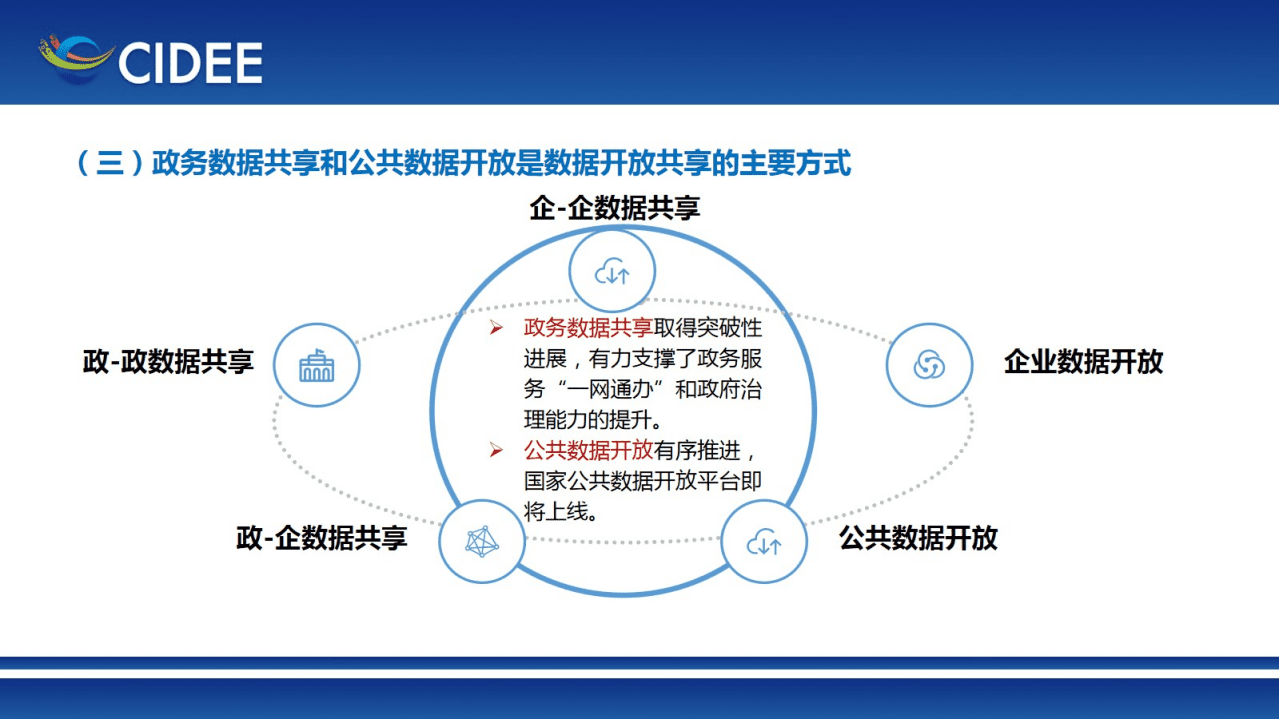 CIDEE

（三）政务数据共享和公共数据开放是数据开放共享的主要方式

企-企数据共享

政-政数据共享

企业数据开放

➢ 政务数据共享取得突破性进展，有力支撑了政务服务“一网通办”和政府治理能力的提升。

➢ 公共数据开放有序推进，国家公共数据开放平台即将上线。

政-企数据共享

公共数据开放